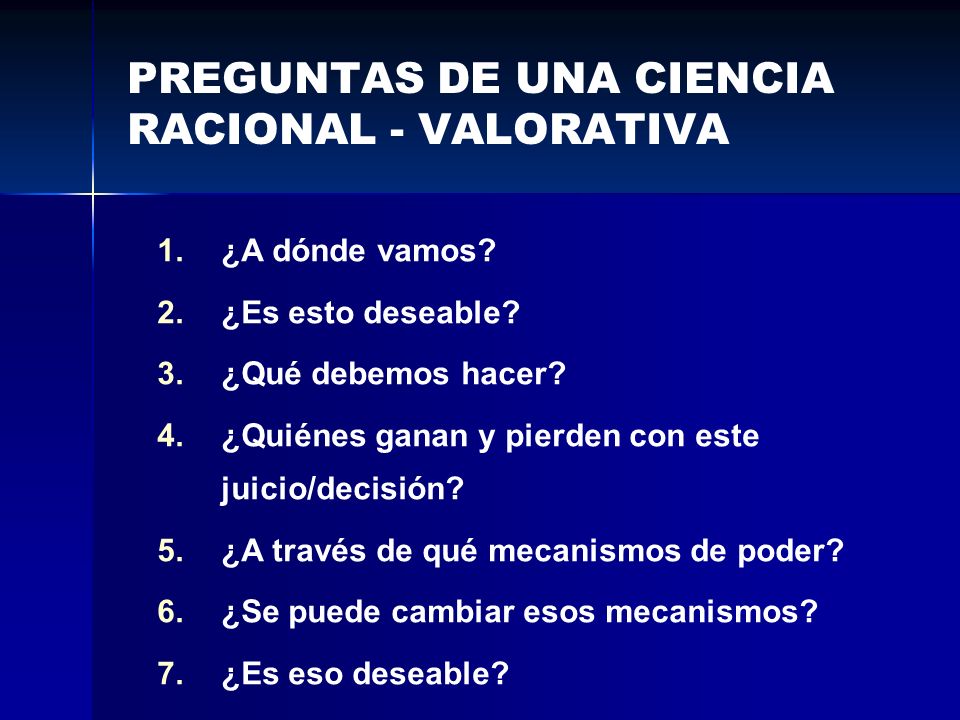 PREGUNTAS DE UNA CIENCIA RACIONAL - VALORATIVA

1. ¿A dónde vamos?
2. ¿Es esto deseable?
3. ¿Qué debemos hacer?
4. ¿Quiénes ganan y pierden con este juicio/decisión?
5. ¿A través de qué mecanismos de poder?
6. ¿Se puede cambiar esos mecanismos?
7. ¿Es eso deseable?